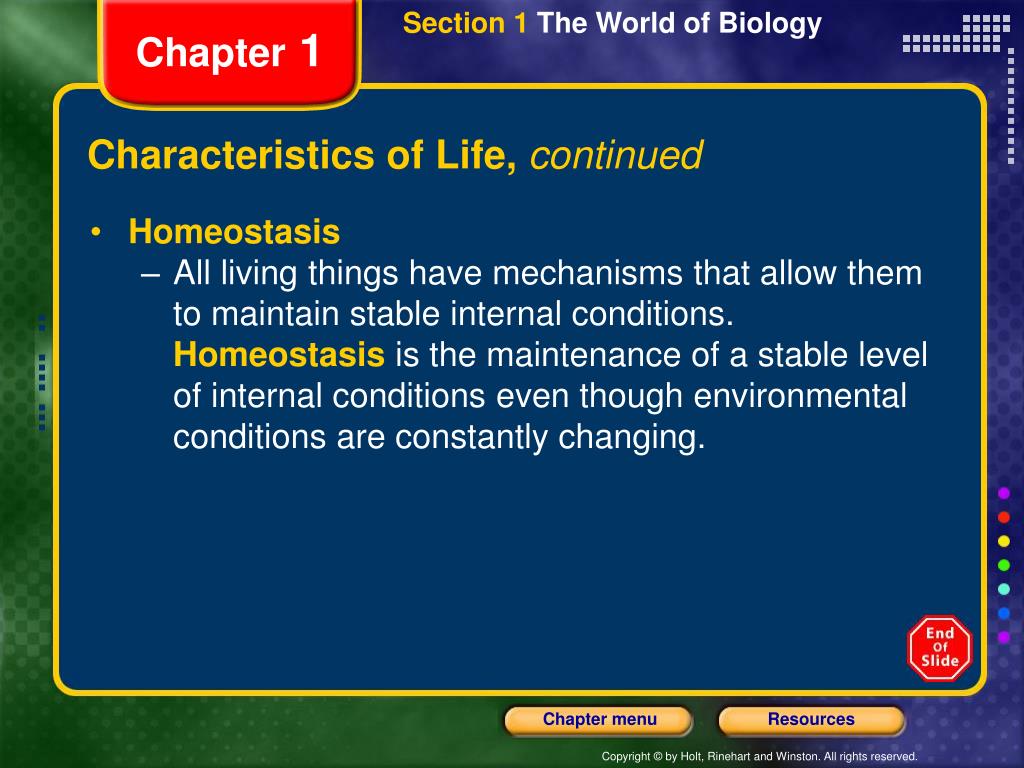 Chapter 1

Section 1 The World of Biology

Characteristics of Life, continued

• Homeostasis
– All living things have mechanisms that allow them to maintain stable internal conditions. Homeostasis is the maintenance of a stable level of internal conditions even though environmental conditions are constantly changing.

End Of Slide

Chapter menu

Resources

Copyright © by Holt, Rinehart and Winston. All rights reserved.